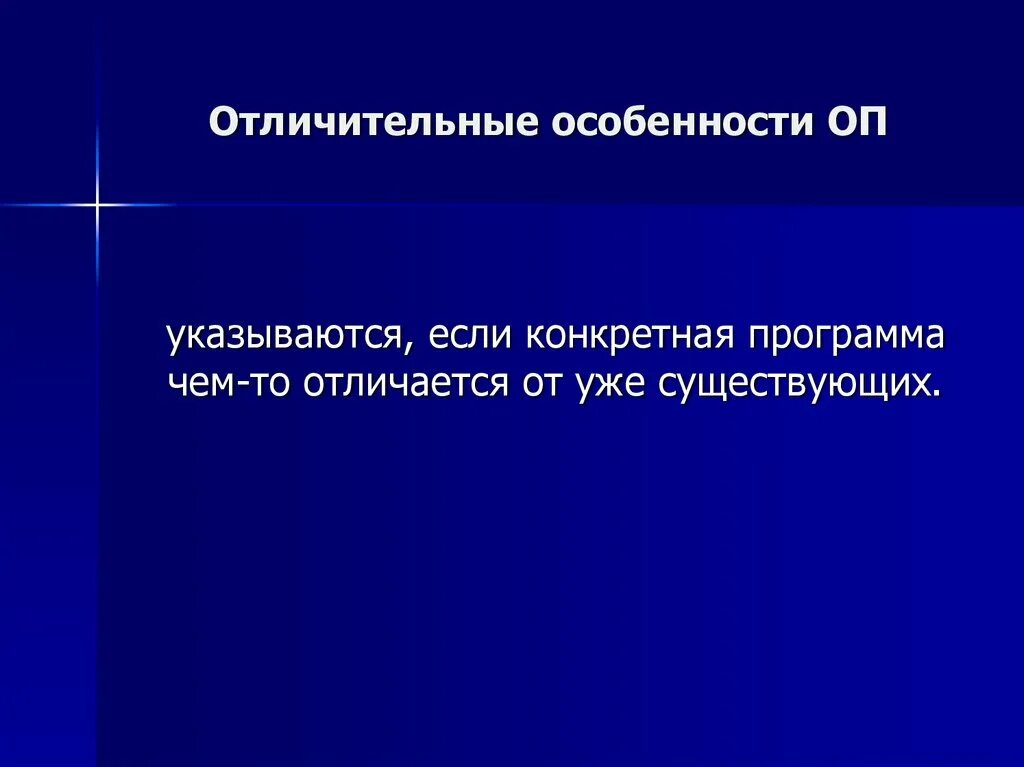 Отличительные особенности ОП

указываются, если конкретная программа чем-то отличается от уже существующих.